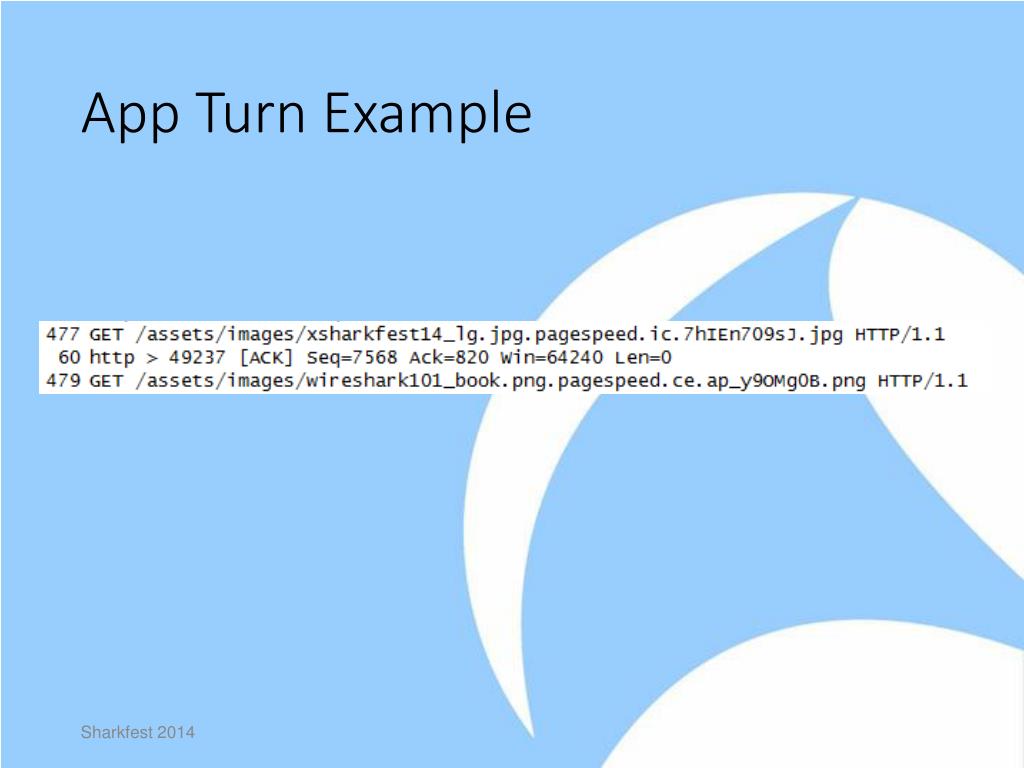 App Turn Example

477 GET /assets/images/xsharkfest14_lg.jpg.pagespeed.ic.7hIEn709sJ.jpg HTTP/1.1
60 http > 49237 [ACK] Seq=7568 Ack=820 Win=64240 Len=0
479 GET /assets/images/wireshark101_book.png.pagespeed.ce.ap_y9OMg0B.png HTTP/1.1

Sharkfest 2014